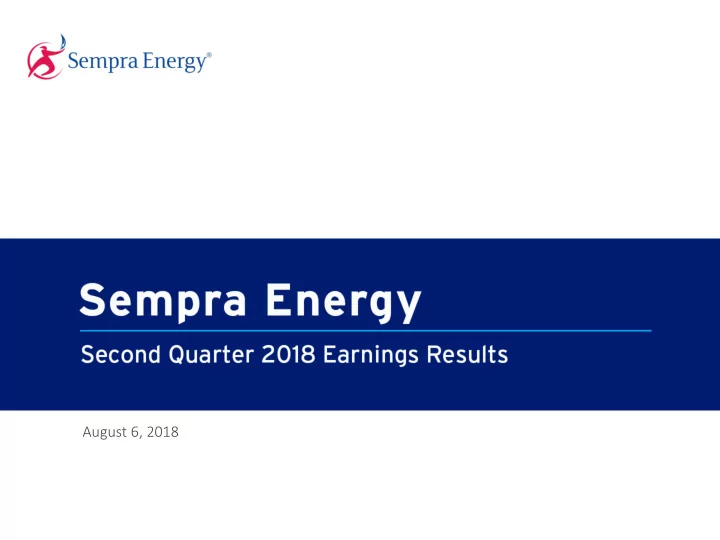 Sempra Energy®

Sempra Energy

Second Quarter 2018 Earnings Results

August 6, 2018